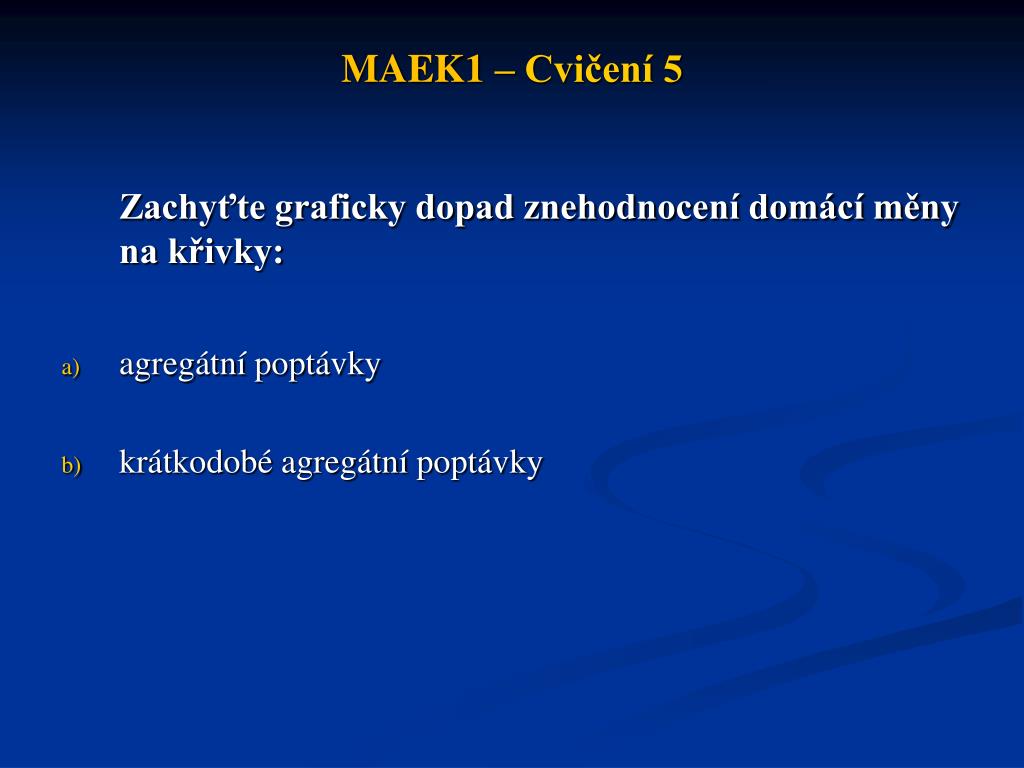 MAEK1 – Cvičení 5

Zachyťte graficky dopad znehodnocení domácí měny na křivky:

a) agregátní poptávky

b) krátkodobé agregátní poptávky